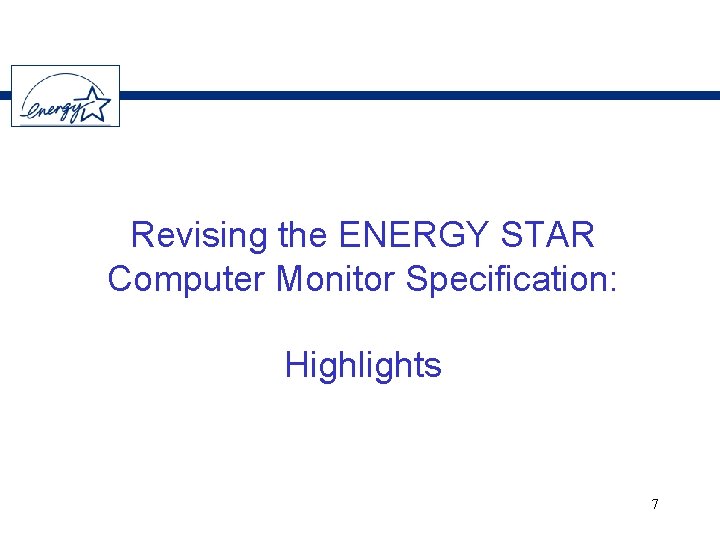 energy

Revising the ENERGY STAR Computer Monitor Specification:

Highlights

7